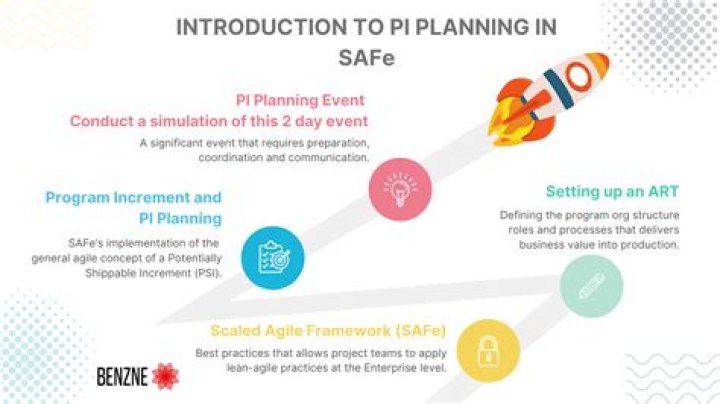 INTRODUCTION TO PI PLANNING IN SAFe

PI Planning Event
Conduct a simulation of this 2 day event

A significant event that requires preparation, coordination and communication.

Program Increment and PI Planning

SAFe's implementation of the general agile concept of a Potentially Shippable Increment (PSI).

Setting up an ART

Defining the program org structure roles and processes that delivers business value into production.

Scaled Agile Framework (SAFe)

Best practices that allows project teams to apply lean-agile practices at the Enterprise level.

BENZNE